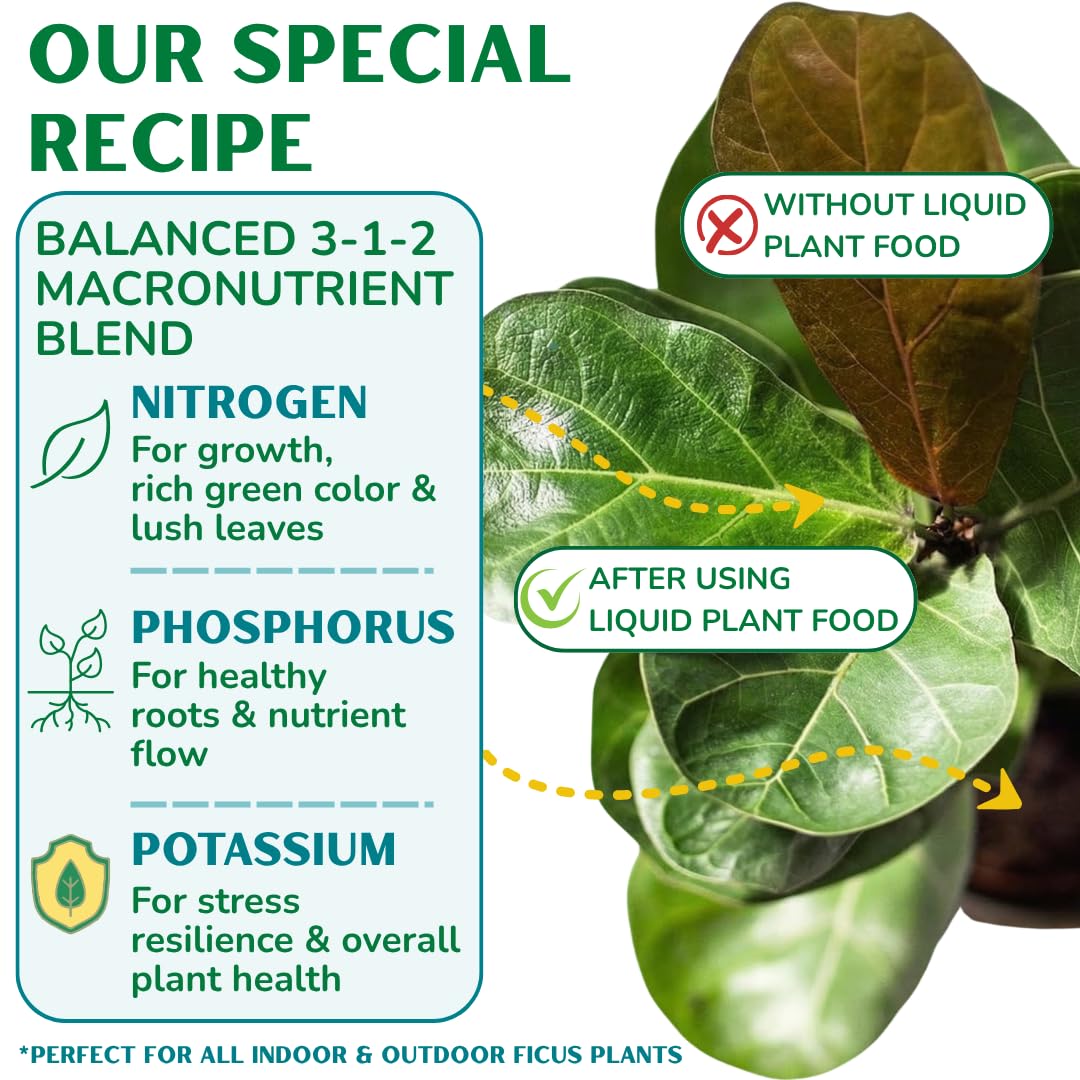 OUR SPECIAL RECIPE

BALANCED 3-1-2 MACRONUTRIENT BLEND

NITROGEN
For growth, rich green color & lush leaves

PHOSPHORUS
For healthy roots & nutrient flow

POTASSIUM
For stress resilience & overall plant health

WITHOUT LIQUID PLANT FOOD

AFTER USING LIQUID PLANT FOOD

*PERFECT FOR ALL INDOOR & OUTDOOR FICUS PLANTS